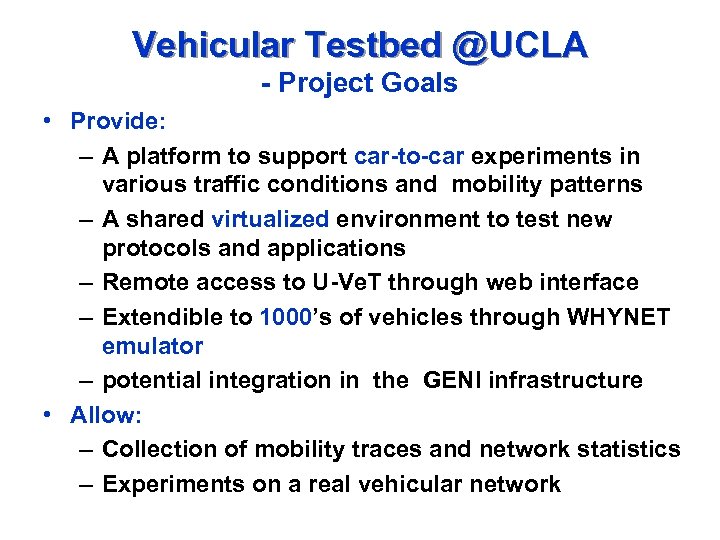 Vehicular Testbed @UCLA
- Project Goals

• Provide:
– A platform to support car-to-car experiments in various traffic conditions and mobility patterns
– A shared virtualized environment to test new protocols and applications
– Remote access to U-VeT through web interface
– Extendible to 1000's of vehicles through WHYNET emulator
– potential integration in the GENI infrastructure
• Allow:
– Collection of mobility traces and network statistics
– Experiments on a real vehicular network